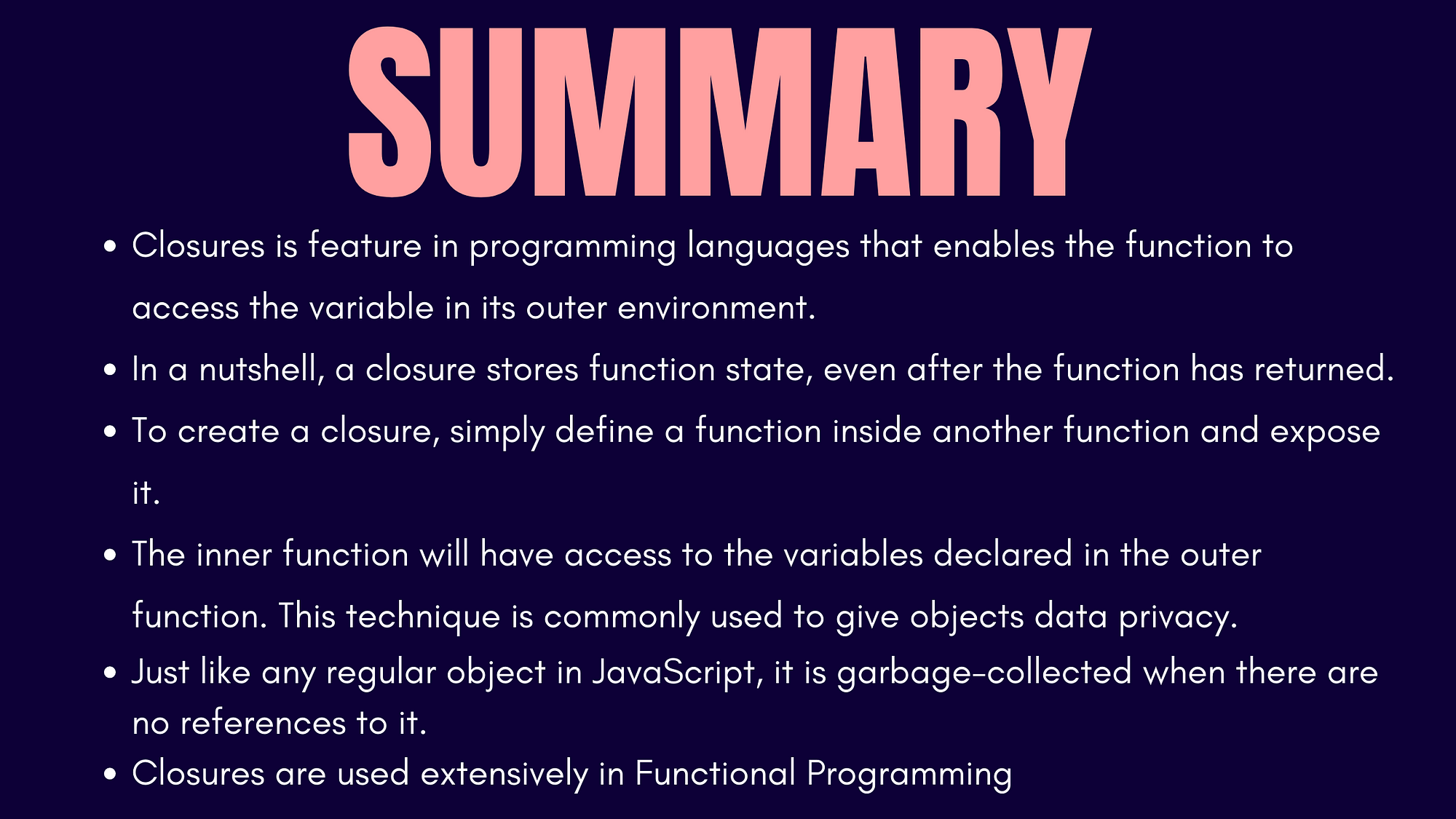 SUMMARY

- Closures is feature in programming languages that enables the function to access the variable in its outer environment.
- In a nutshell, a closure stores function state, even after the function has returned.
- To create a closure, simply define a function inside another function and expose it.
- The inner function will have access to the variables declared in the outer function. This technique is commonly used to give objects data privacy.
- Just like any regular object in JavaScript, it is garbage-collected when there are no references to it.
- Closures are used extensively in Functional Programming